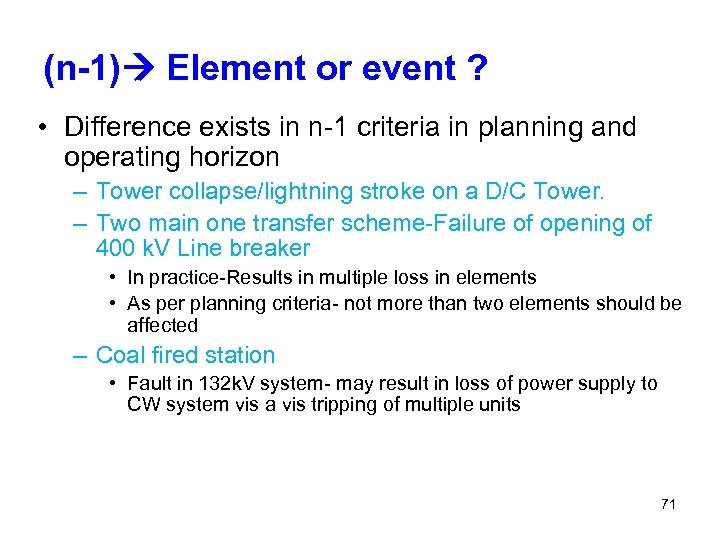 (n-1)→ Element or event ?

• Difference exists in n-1 criteria in planning and operating horizon
  – Tower collapse/lightning stroke on a D/C Tower.
  – Two main one transfer scheme-Failure of opening of 400 kV Line breaker
    • In practice-Results in multiple loss in elements
    • As per planning criteria- not more than two elements should be affected
  – Coal fired station
    • Fault in 132kV system- may result in loss of power supply to CW system vis a vis tripping of multiple units

71